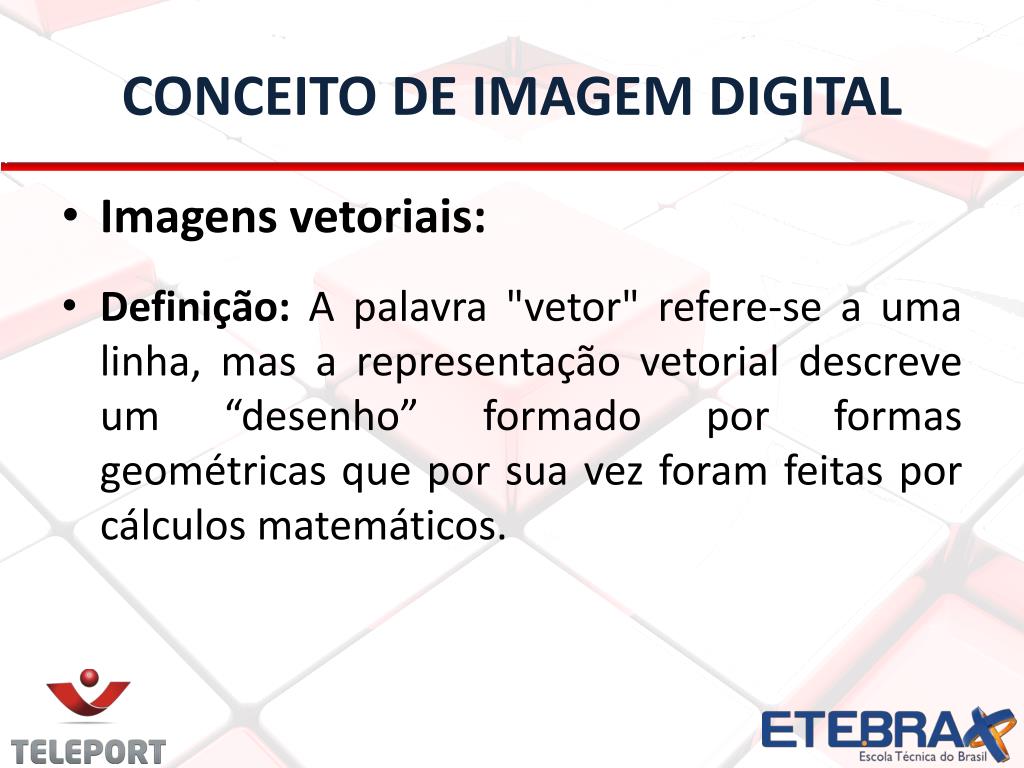 CONCEITO DE IMAGEM DIGITAL

• Imagens vetoriais:

• Definição: A palavra "vetor" refere-se a uma linha, mas a representação vetorial descreve um “desenho” formado por formas geométricas que por sua vez foram feitas por cálculos matemáticos.

TELEPORT

ETEBRAX
Escola Técnica do Brasil